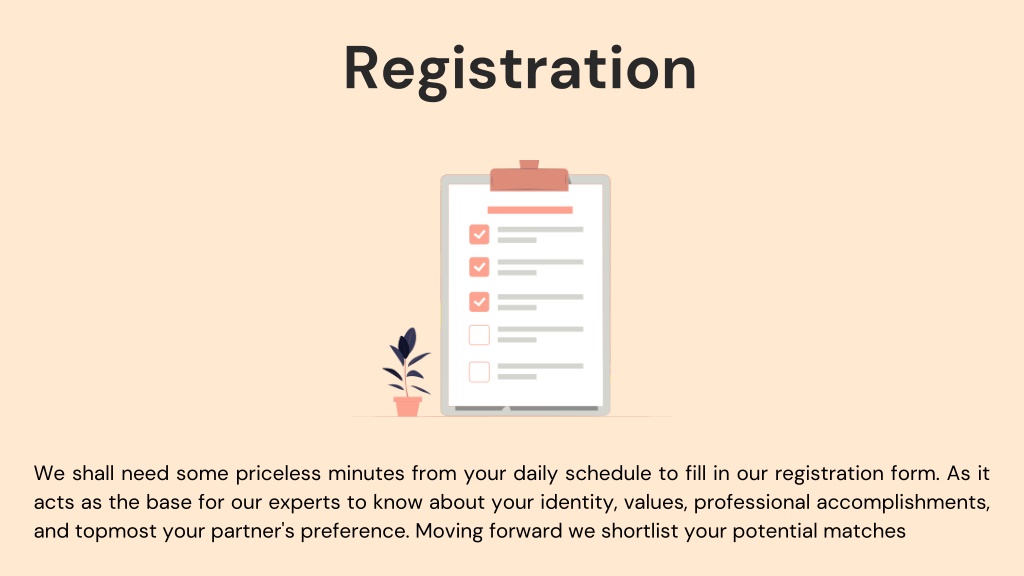 Registration

We shall need some priceless minutes from your daily schedule to fill in our registration form. As it acts as the base for our experts to know about your identity, values, professional accomplishments, and topmost your partner's preference. Moving forward we shortlist your potential matches